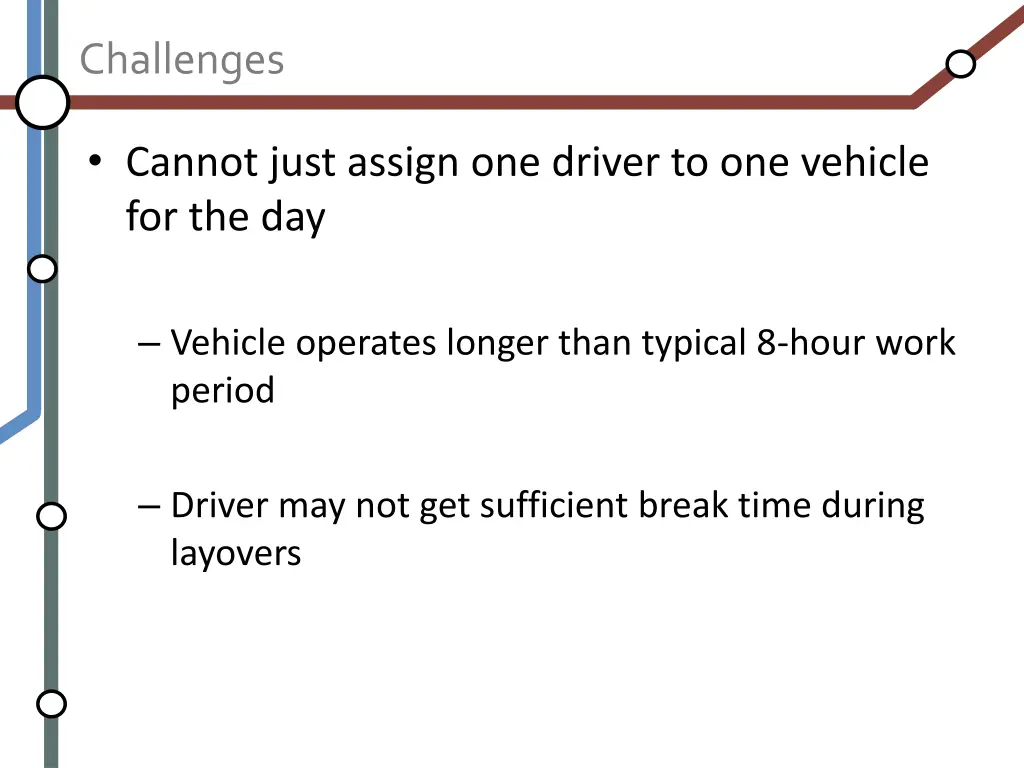 Challenges

• Cannot just assign one driver to one vehicle for the day

– Vehicle operates longer than typical 8-hour work period

– Driver may not get sufficient break time during layovers